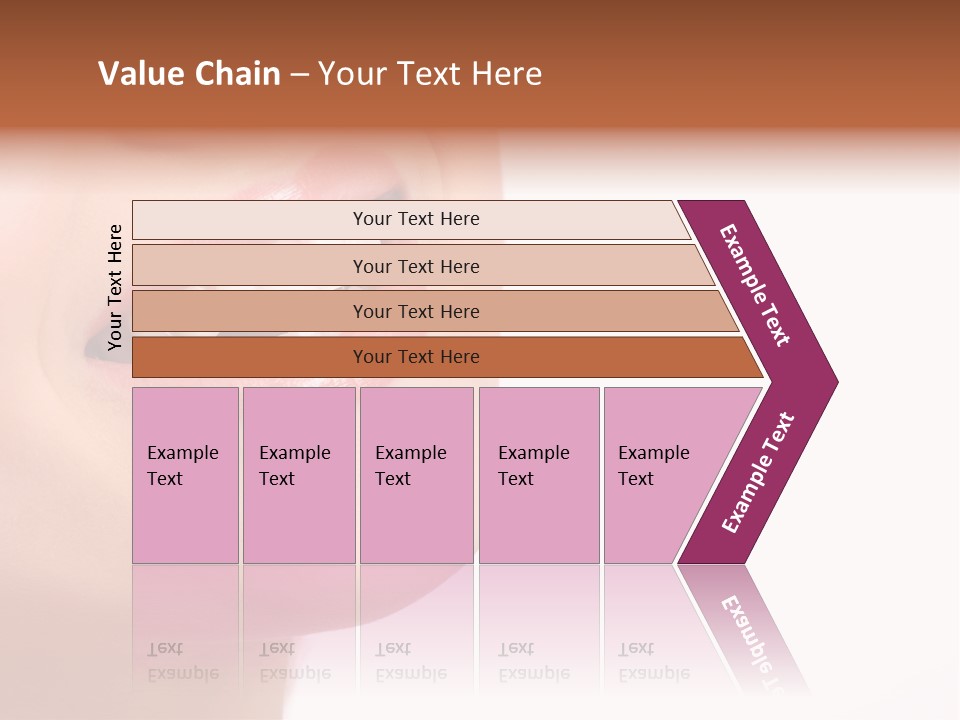 Value Chain – Your Text Here

Your Text Here

Your Text Here

Your Text Here

Your Text Here

Your Text Here

Example Text

Example Text

Example Text

Example Text

Example Text

Example Text

Example Text